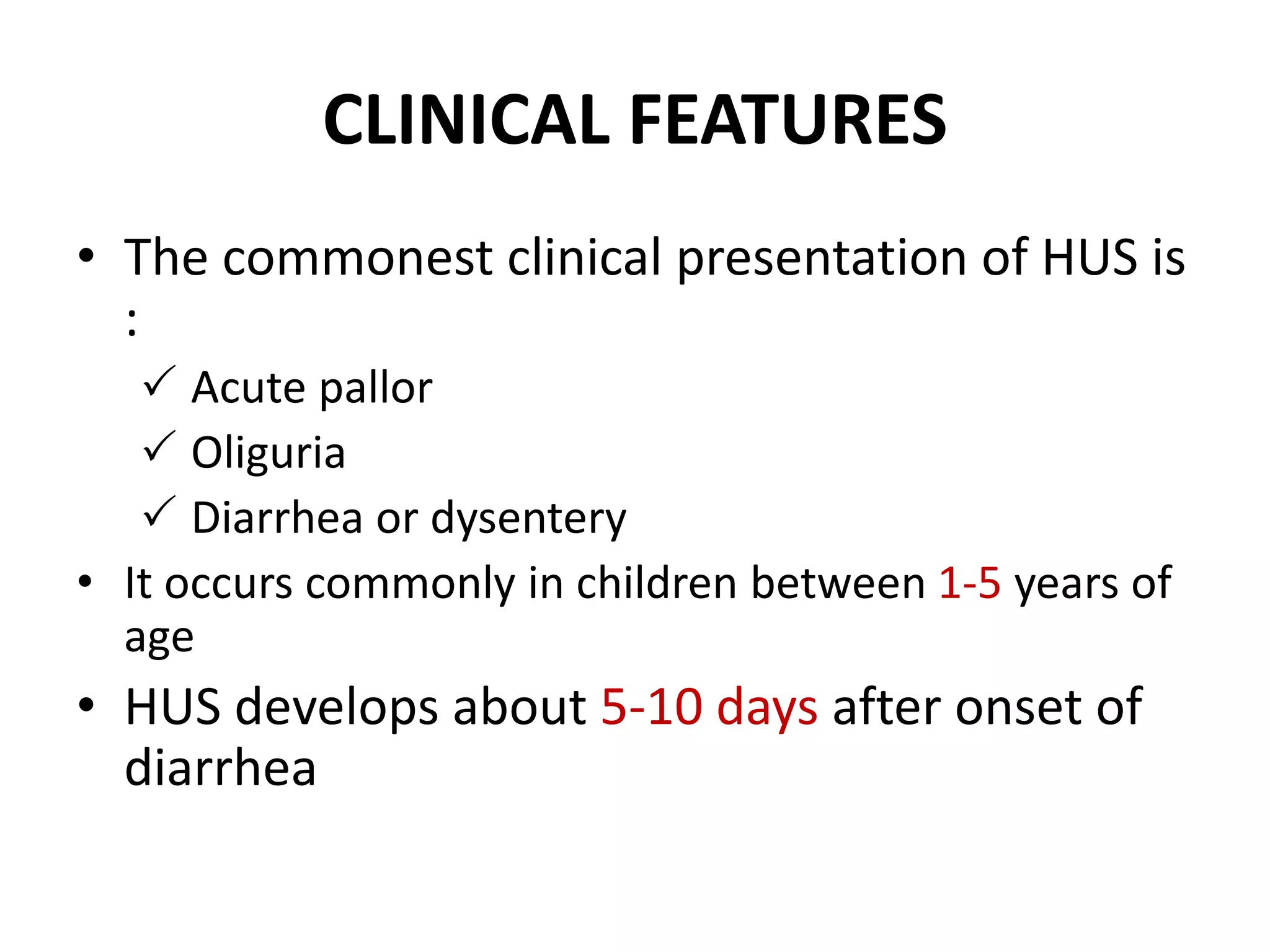 CLINICAL FEATURES

• The commonest clinical presentation of HUS is :
  ✓ Acute pallor
  ✓ Oliguria
  ✓ Diarrhea or dysentery
• It occurs commonly in children between 1-5 years of age
• HUS develops about 5-10 days after onset of diarrhea